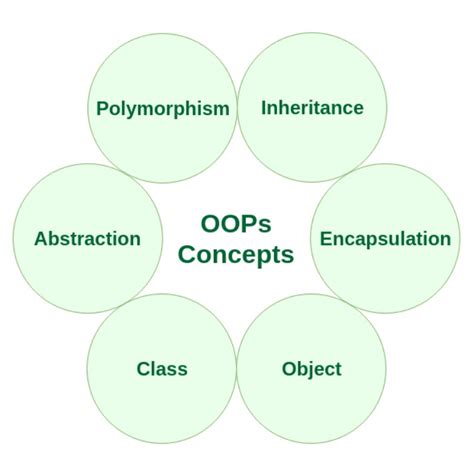 Polymorphism

Inheritance

Abstraction

OOPs Concepts

Encapsulation

Class

Object